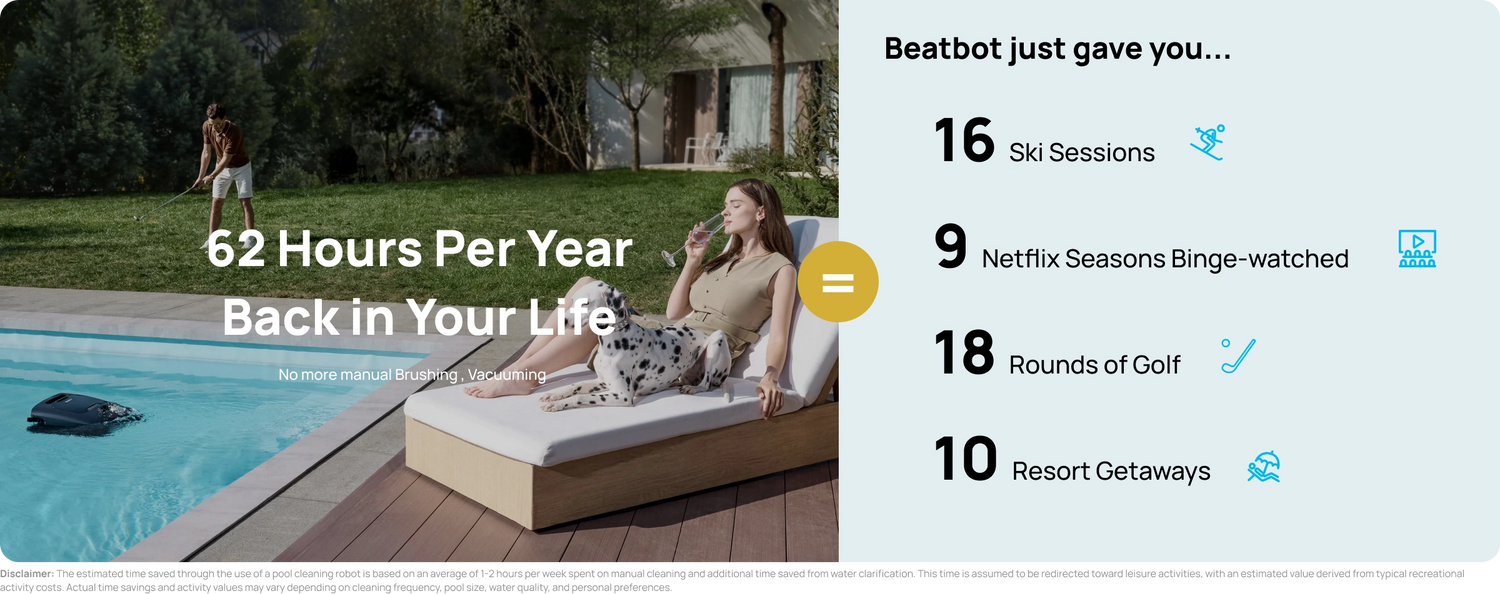 62 Hours Per Year Back in Your Life

No more manual Brushing , Vacuuming

=

Beatbot just gave you...

16 Ski Sessions

9 Netflix Seasons Binge-watched

18 Rounds of Golf

10 Resort Getaways

Disclaimer: The estimated time saved through the use of a pool cleaning robot is based on an average of 1-2 hours per week spent on manual cleaning and additional time saved from water clarification. This time is assumed to be redirected toward leisure activities, with an estimated value derived from typical recreational activity costs. Actual time savings and activity values may vary depending on cleaning frequency, pool size, water quality, and personal preferences.